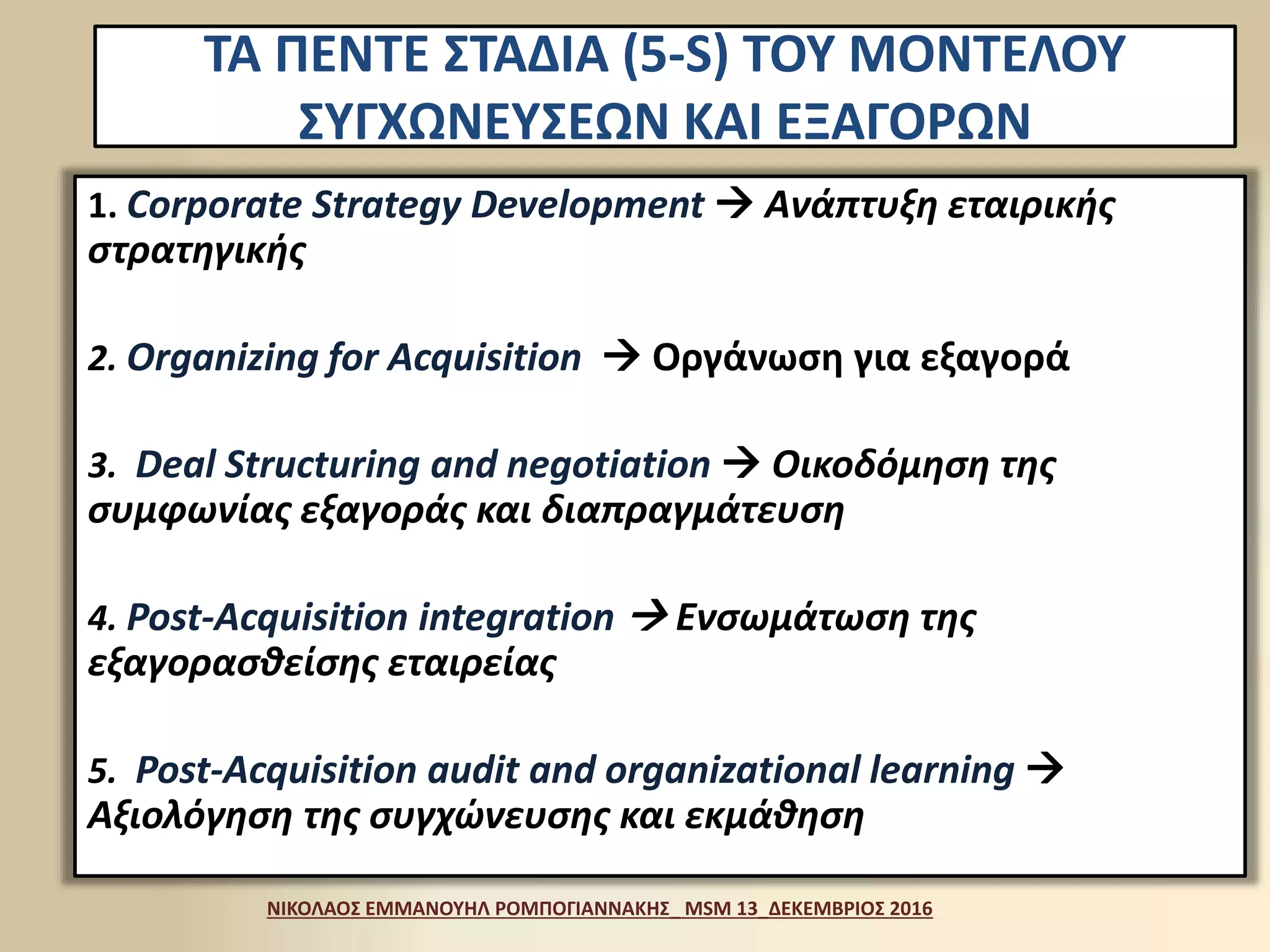 ΤΑ ΠΕΝΤΕ ΣΤΑΔΙΑ (5-S) ΤΟΥ ΜΟΝΤΕΛΟΥ ΣΥΓΧΩΝΕΥΣΕΩΝ ΚΑΙ ΕΞΑΓΟΡΩΝ

1. Corporate Strategy Development → Ανάπτυξη εταιρικής στρατηγικής

2. Organizing for Acquisition → Οργάνωση για εξαγορά

3. Deal Structuring and negotiation → Οικοδόμηση της συμφωνίας εξαγοράς και διαπραγμάτευση

4. Post-Acquisition integration → Ενσωμάτωση της εξαγορασθείσης εταιρείας

5. Post-Acquisition audit and organizational learning → Αξιολόγηση της συγχώνευσης και εκμάθηση

ΝΙΚΟΛΑΟΣ ΕΜΜΑΝΟΥΗΛ ΡΟΜΠΟΓΙΑΝΝΑΚΗΣ_ MSM 13_ΔΕΚΕΜΒΡΙΟΣ 2016